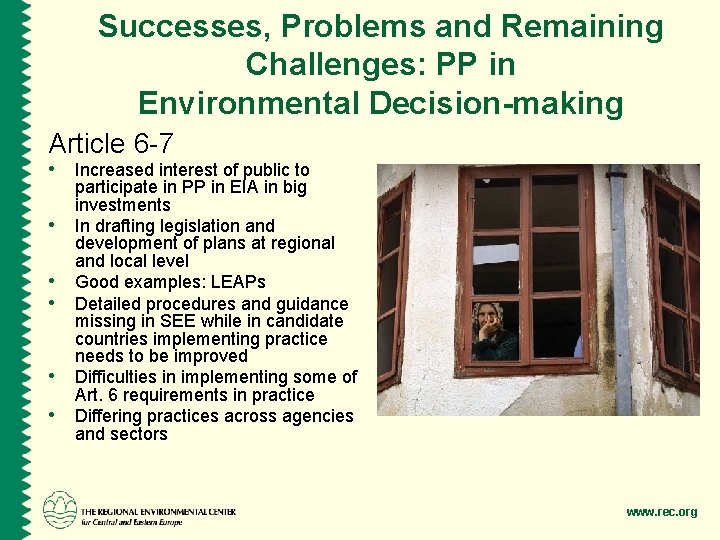 Successes, Problems and Remaining Challenges: PP in Environmental Decision-making

Article 6-7

• Increased interest of public to participate in PP in EIA in big investments
• In drafting legislation and development of plans at regional and local level
• Good examples: LEAPs
• Detailed procedures and guidance missing in SEE while in candidate countries implementing practice needs to be improved
• Difficulties in implementing some of Art. 6 requirements in practice
• Differing practices across agencies and sectors

THE REGIONAL ENVIRONMENTAL CENTER for Central and Eastern Europe

www.rec.org